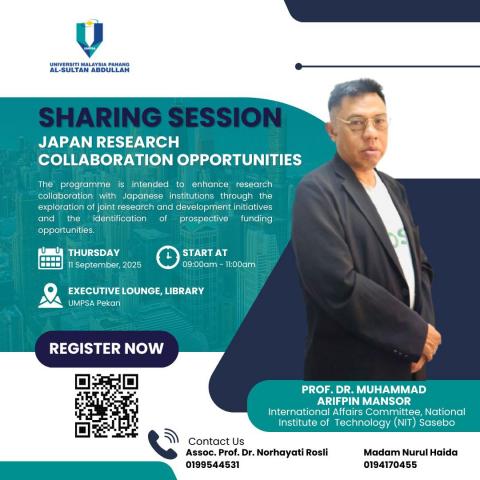 UMPSA

UNIVERSITI MALAYSIA PAHANG AL-SULTAN ABDULLAH

SHARING SESSION

JAPAN RESEARCH COLLABORATION OPPORTUNITIES

The programme is intended to enhance research collaboration with Japanese institutions through the exploration of joint research and development initiatives and the identification of prospective funding opportunities.

THURSDAY
11 September, 2025

START AT
09:00am - 11:00am

EXECUTIVE LOUNGE, LIBRARY
UMPSA Pekan

REGISTER NOW

PROF. DR. MUHAMMAD ARIFPIN MANSOR
International Affairs Committee, National Institute of Technology (NIT) Sasebo

Contact Us
Assoc. Prof. Dr. Norhayati Rosli
0199544531

Madam Nurul Haida
0194170455